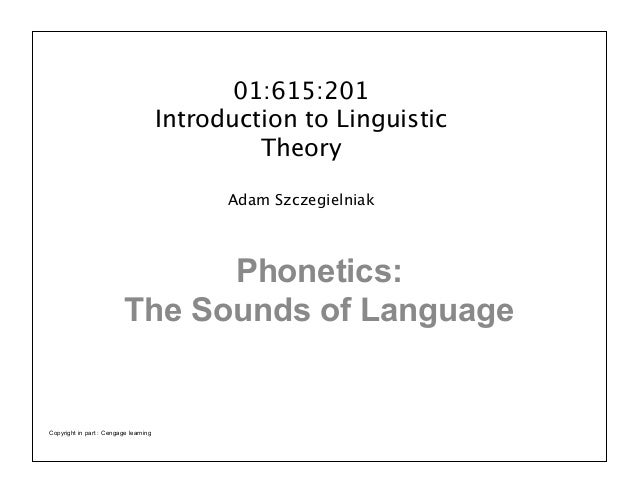 01:615:201
Introduction to Linguistic Theory

Adam Szczegielniak

Phonetics:
The Sounds of Language

Copyright in part : Cengage learning